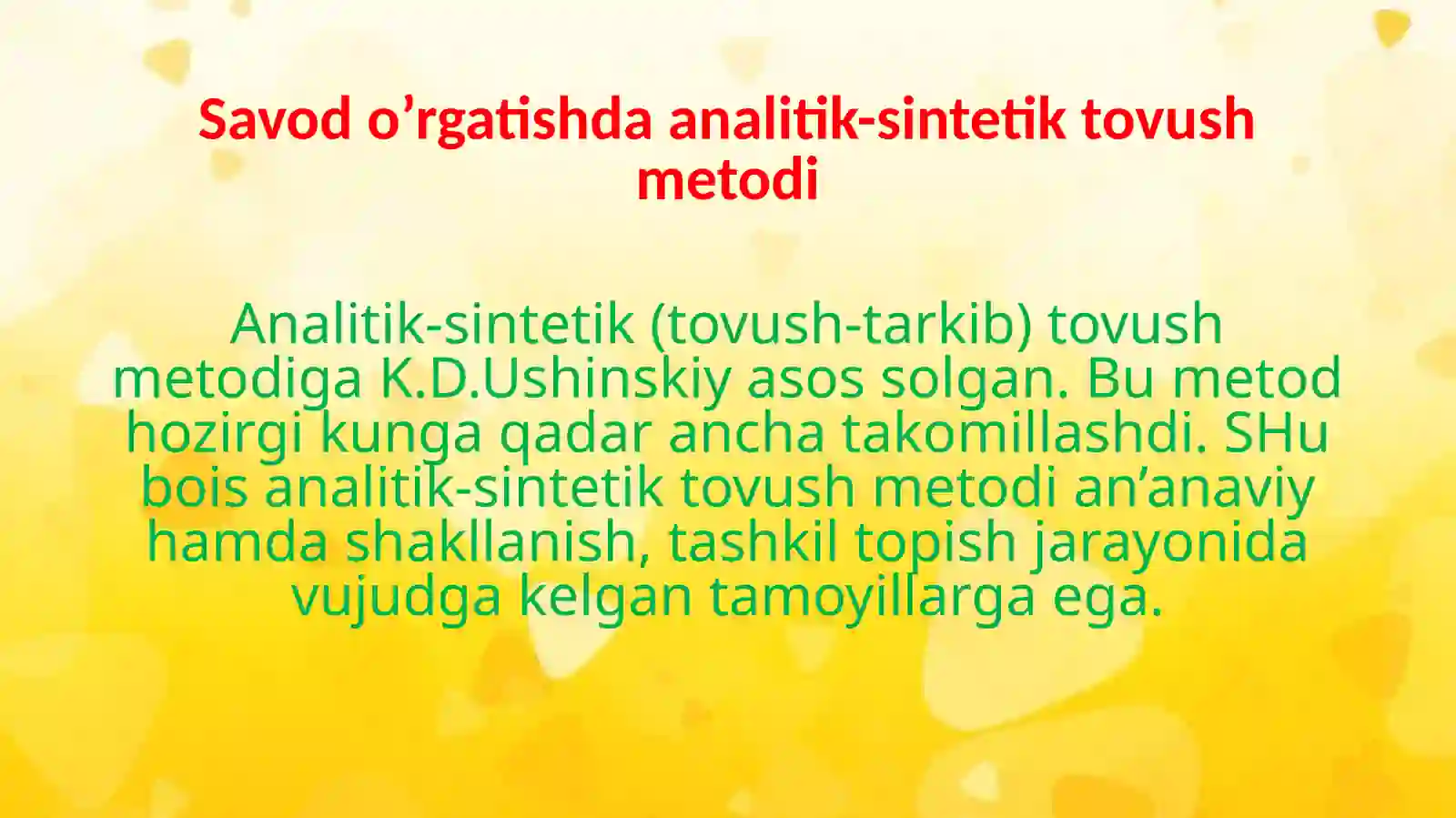 Savod o’rgatishda analitik-sintetik tovush metodi

Analitik-sintetik (tovush-tarkib) tovush metodiga K.D.Ushinskiy asos solgan. Bu metod hozirgi kunga qadar ancha takomillashdi. SHu bois analitik-sintetik tovush metodi an’anaviy hamda shakllanish, tashkil topish jarayonida vujudga kelgan tamoyillarga ega.